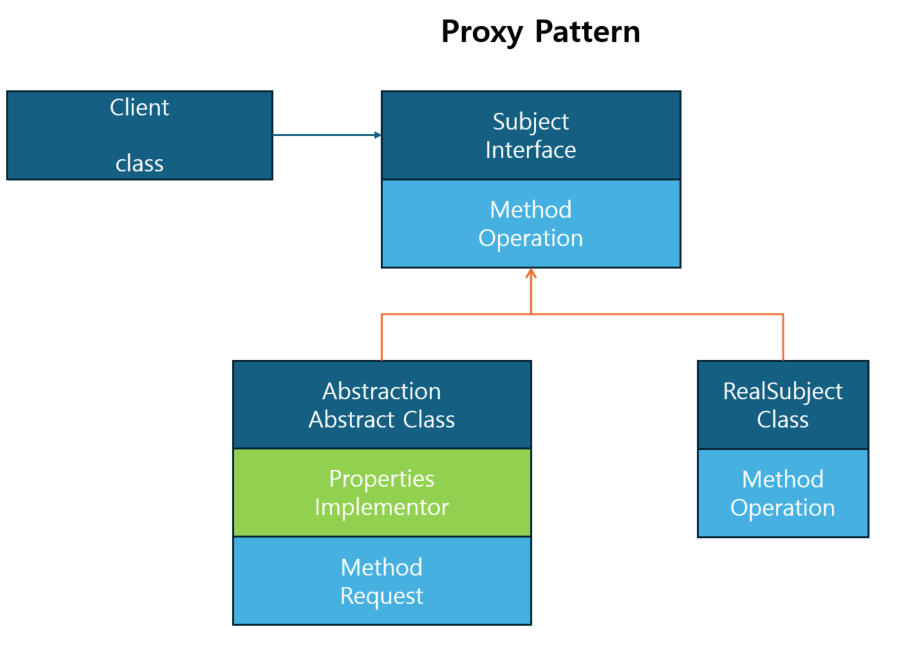 Proxy Pattern

Client

class

Subject
Interface

Method
Operation

Abstraction
Abstract Class

Properties
Implementor

Method
Request

RealSubject
Class

Method
Operation